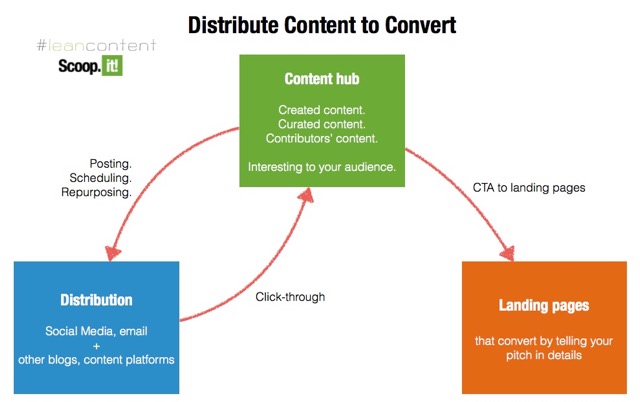 Distribute Content to Convert

#leancontent

Scoop.it!

Content hub

Created content.
Curated content.
Contributors' content.

Interesting to your audience.

Posting.
Scheduling.
Repurposing.

CTA to landing pages

Click-through

Distribution

Social Media, email
+
other blogs, content platforms

Landing pages

that convert by telling your pitch in details